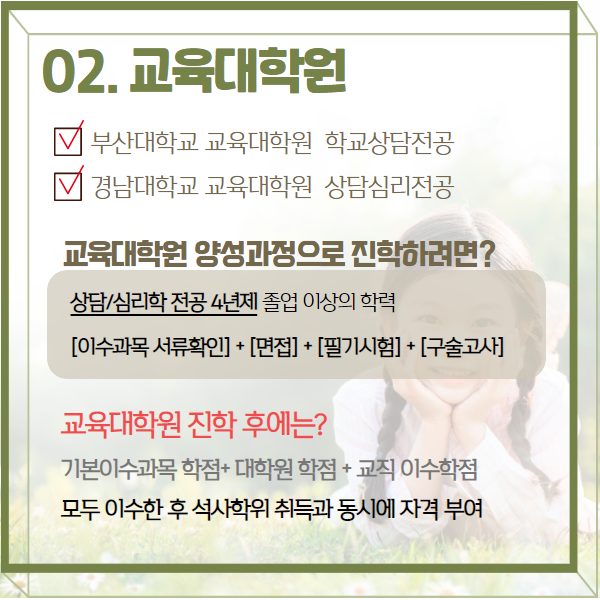 02. 교육대학원

부산대학교 교육대학원 학교상담전공

경남대학교 교육대학원 상담심리전공

교육대학원 양성과정으로 진학하려면?

상담/심리학 전공 4년제 졸업 이상의 학력

[이수과목 서류확인] + [면접] + [필기시험] + [구술고사]

교육대학원 진학 후에는?

기본이수과목 학점+ 대학원 학점 + 교직 이수학점

모두 이수한 후 석사학위 취득과 동시에 자격 부여